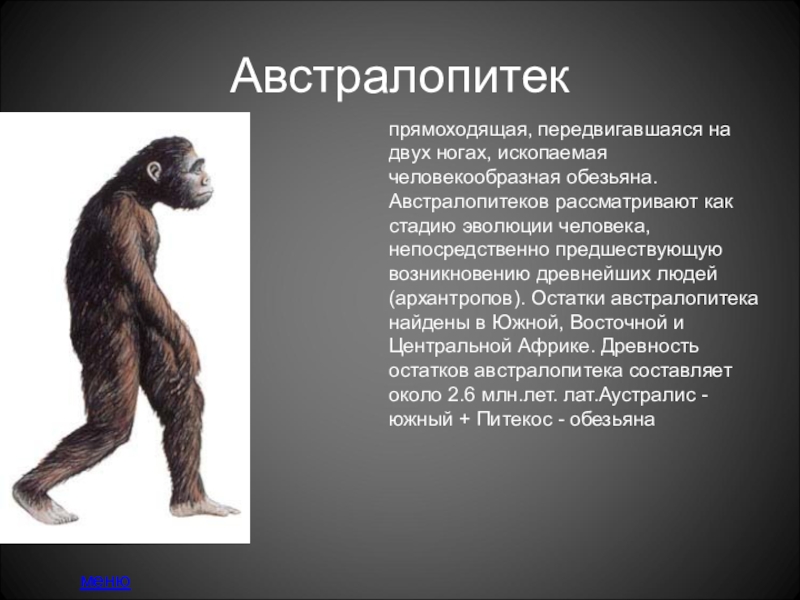 Австралопитек

прямоходящая, передвигавшаяся на двух ногах, ископаемая человекообразная обезьяна. Австралопитеков рассматривают как стадию эволюции человека, непосредственно предшествующую возникновению древнейших людей (архантропов). Остатки австралопитека найдены в Южной, Восточной и Центральной Африке. Древность остатков австралопитека составляет около 2.6 млн.лет. лат.Аустралис - южный + Питекос - обезьяна

меню